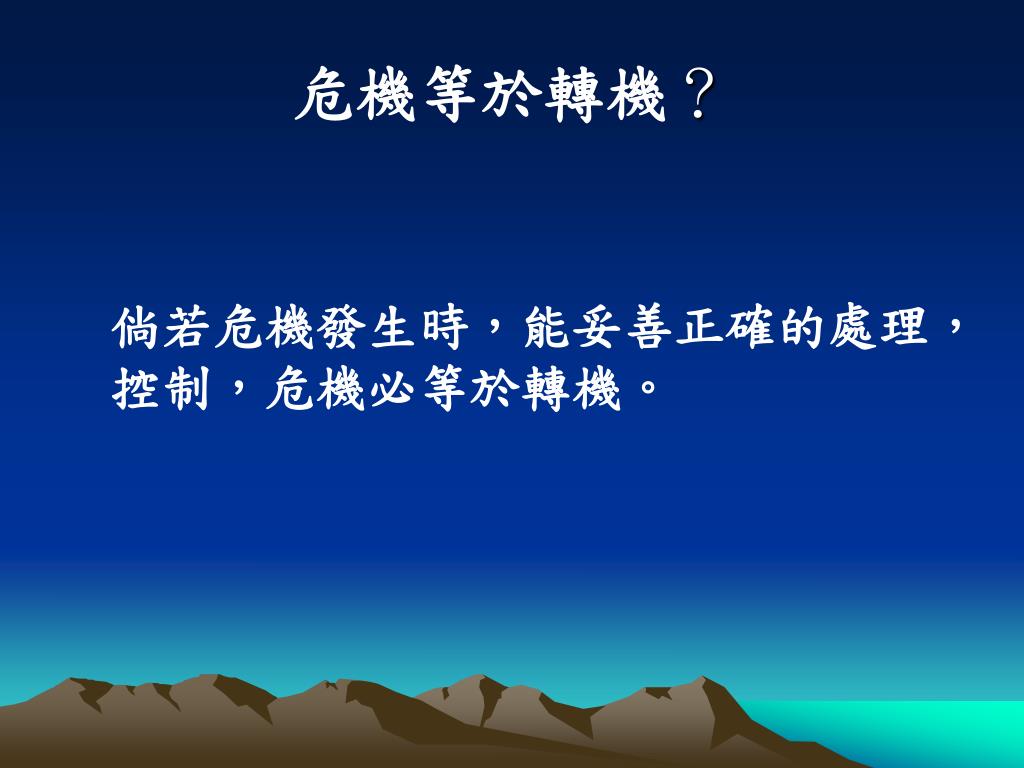 危機等於轉機？

倘若危機發生時，能妥善正確的處理，控制，危機必等於轉機。